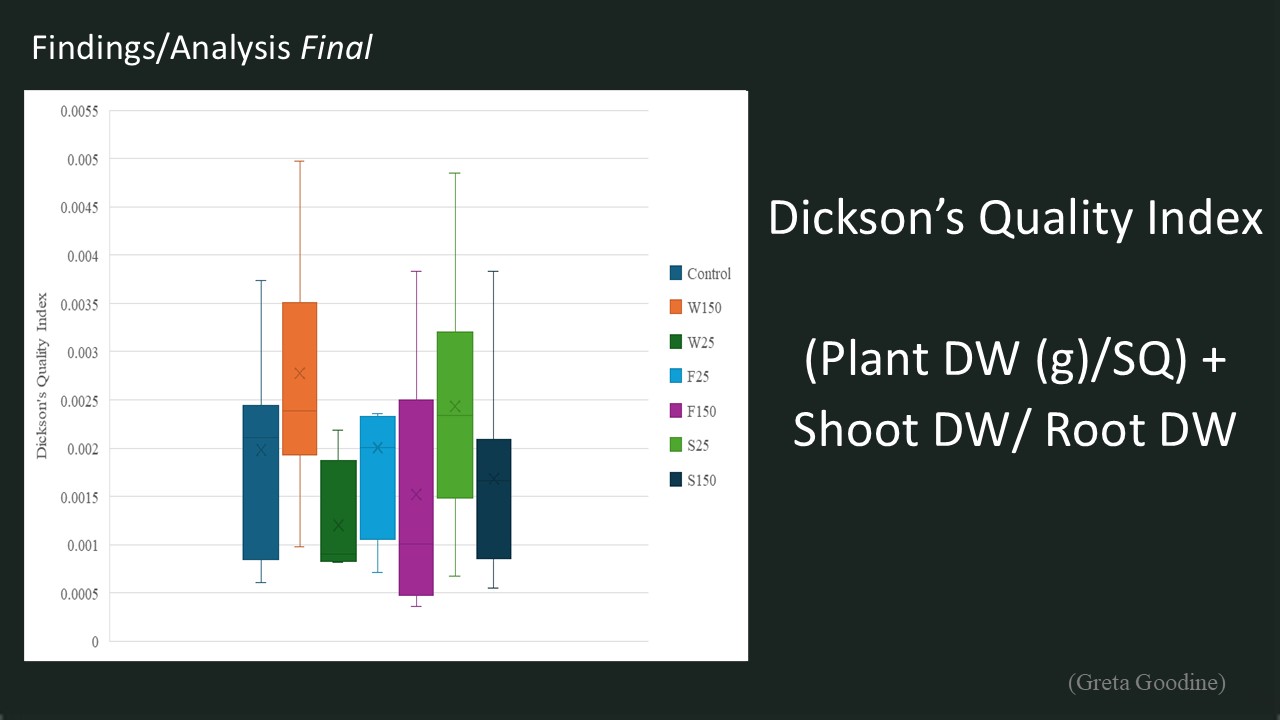 Findings/Analysis Final

0.0055
0.005
0.0045
0.004
0.0035
0.003
0.0025
0.002
0.0015
0.001
0.0005
0

Dickson's Quality Index

Control
W150
W25
F25
F150
S25
S150

Dickson's Quality Index

(Plant DW (g)/SQ) + Shoot DW/ Root DW

(Greta Goodine)